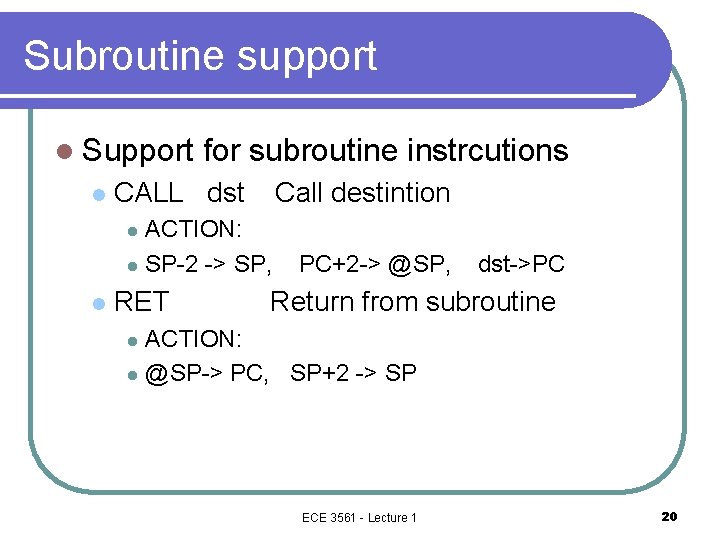 Subroutine support

Support for subroutine instrcutions

CALL dst Call destintion

ACTION:

SP-2 -> SP, PC+2-> @SP, dst->PC

RET Return from subroutine

ACTION:

@SP-> PC, SP+2 -> SP

ECE 3561 - Lecture 1

20